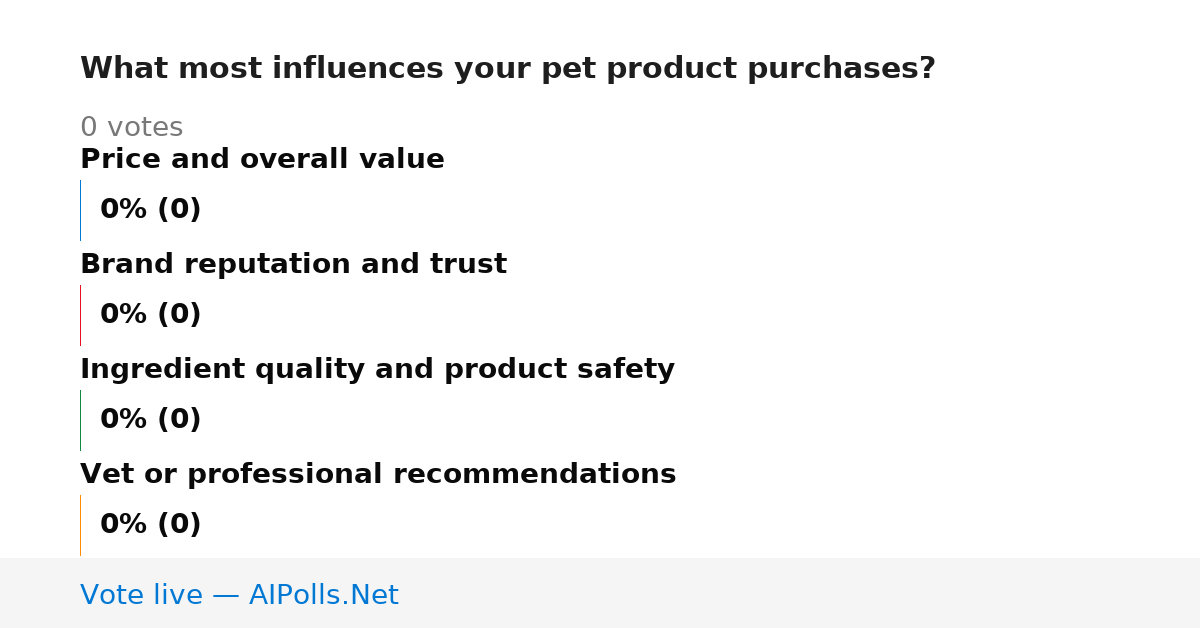 What most influences your pet product purchases?

0 votes

Price and overall value

0% (0)

Brand reputation and trust

0% (0)

Ingredient quality and product safety

0% (0)

Vet or professional recommendations

0% (0)

Vote live — AIPolls.Net